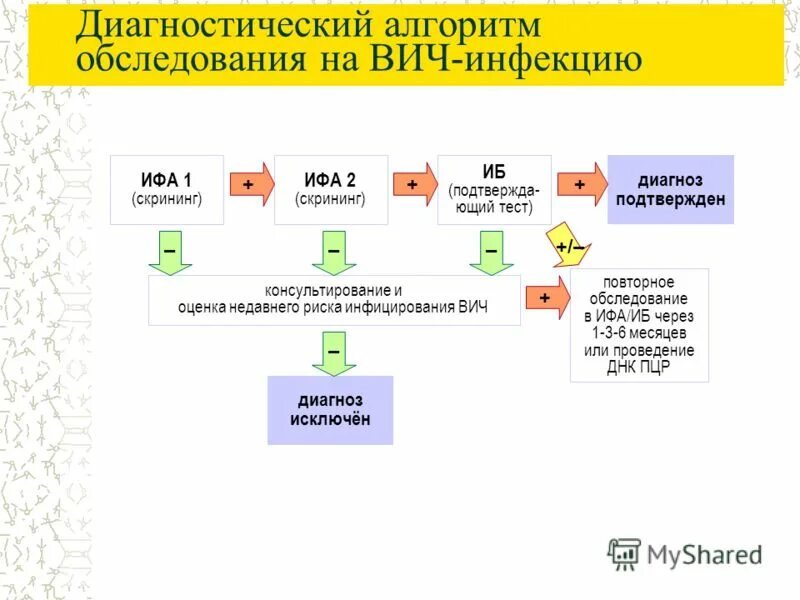 Диагностический алгоритм обследования на ВИЧ-инфекцию

ИФА 1
(скрининг)

+

ИФА 2
(скрининг)

+

ИБ
(подтверждающий тест)

+

диагноз подтвержден

–

–

–

+/–

консультирование и
оценка недавнего риска инфицирования ВИЧ

+

повторное обследование в ИФА/ИБ через 1-3-6 месяцев или проведение ДНК ПЦР

–

диагноз исключён

MyShared